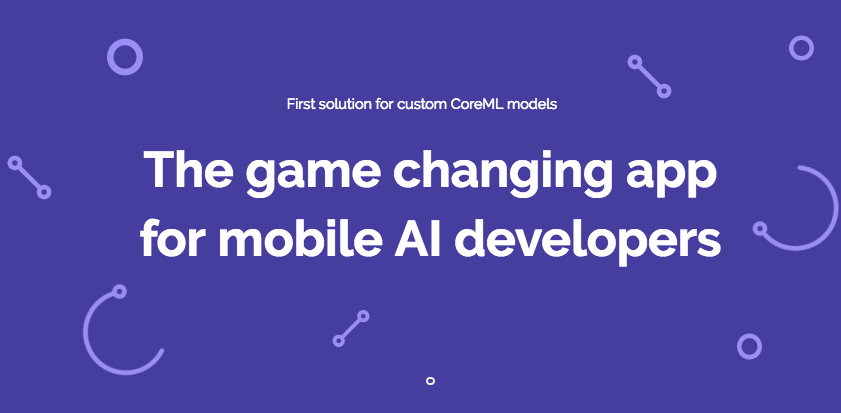 First solution for custom CoreML models

The game changing app for mobile AI developers